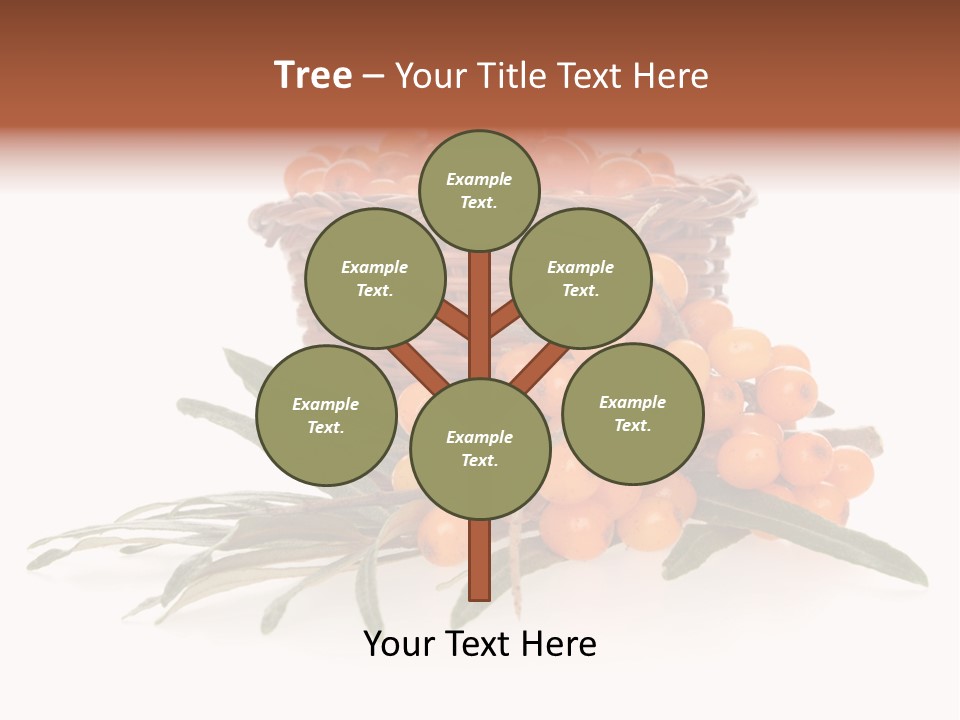 Tree – Your Title Text Here

Example Text.

Example Text.

Example Text.

Example Text.

Example Text.

Example Text.

Your Text Here